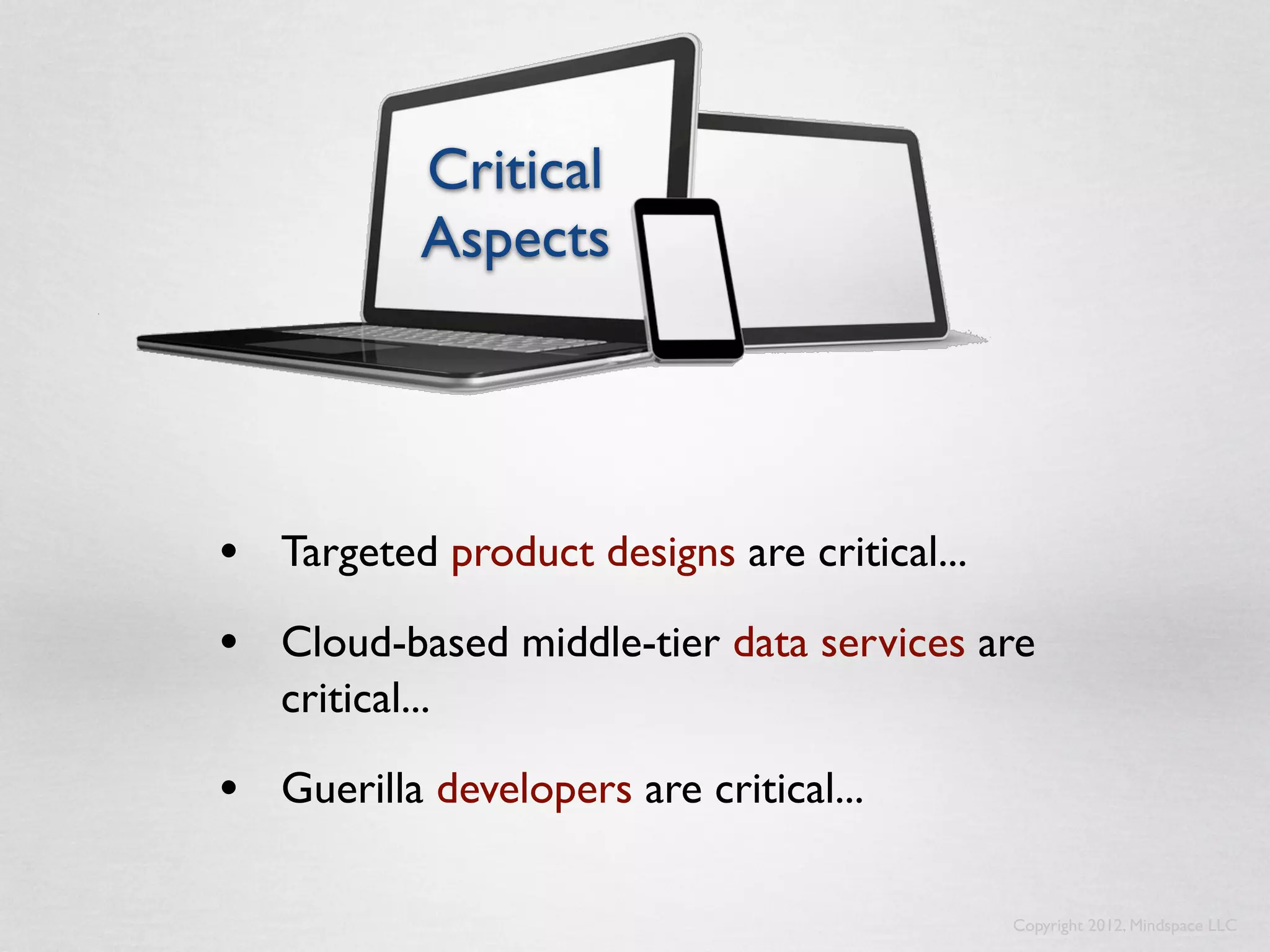 Critical Aspects

• Targeted product designs are critical...

• Cloud-based middle-tier data services are critical...

• Guerilla developers are critical...

Copyright 2012, Mindspace LLC